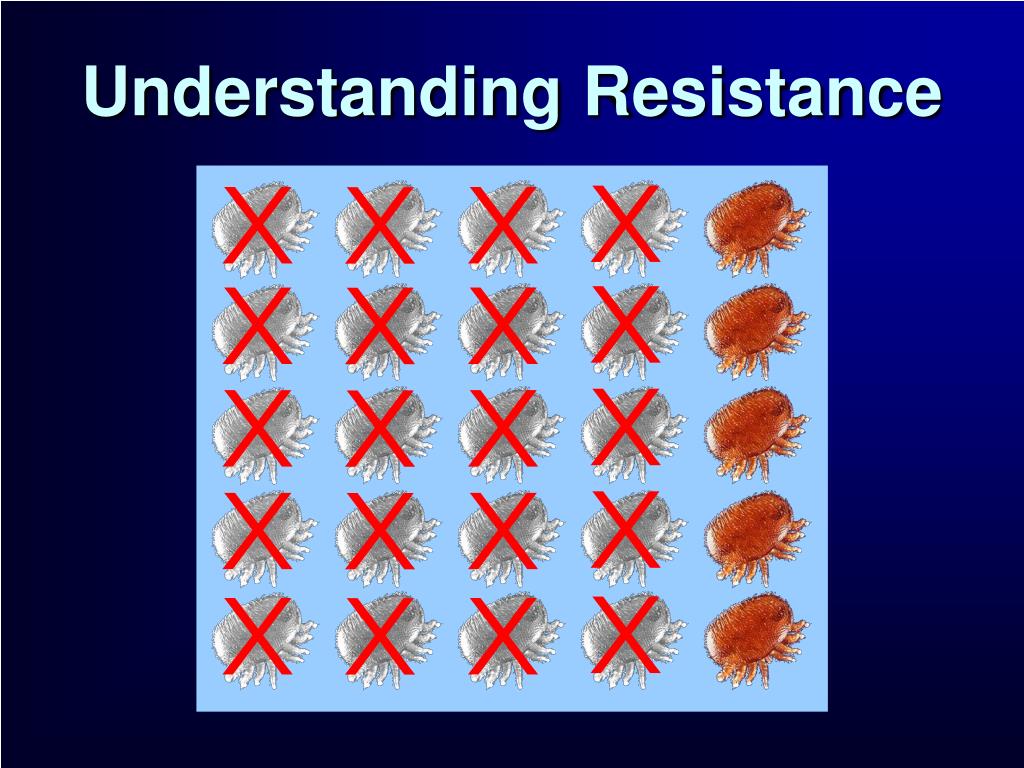 Understanding Resistance